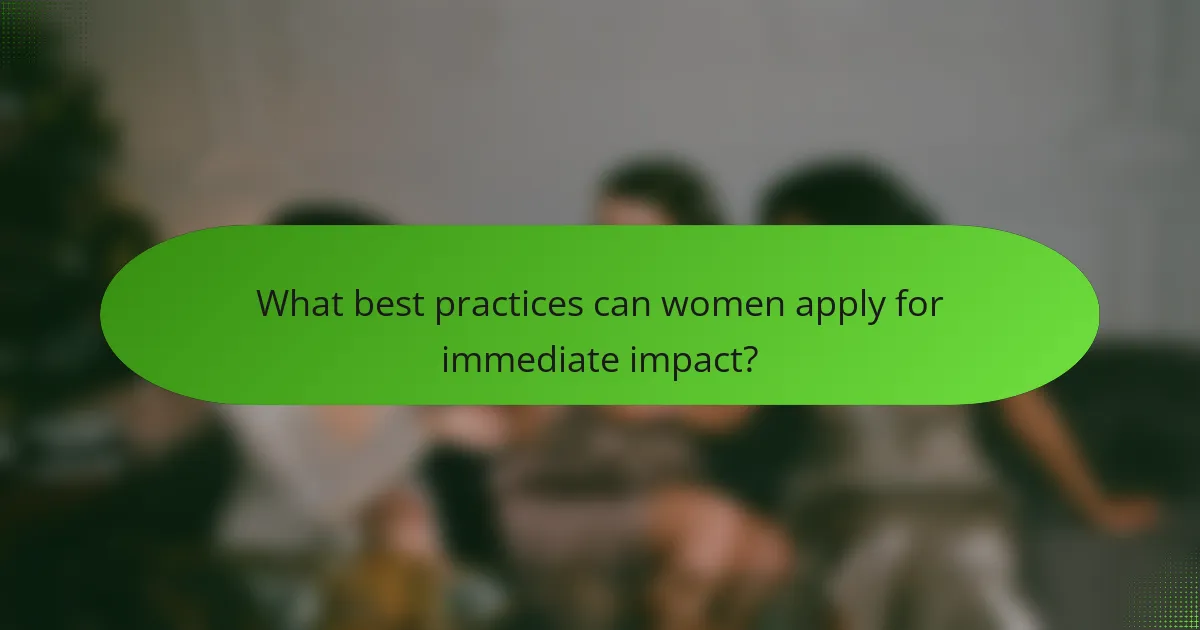 What best practices can women apply for immediate impact?